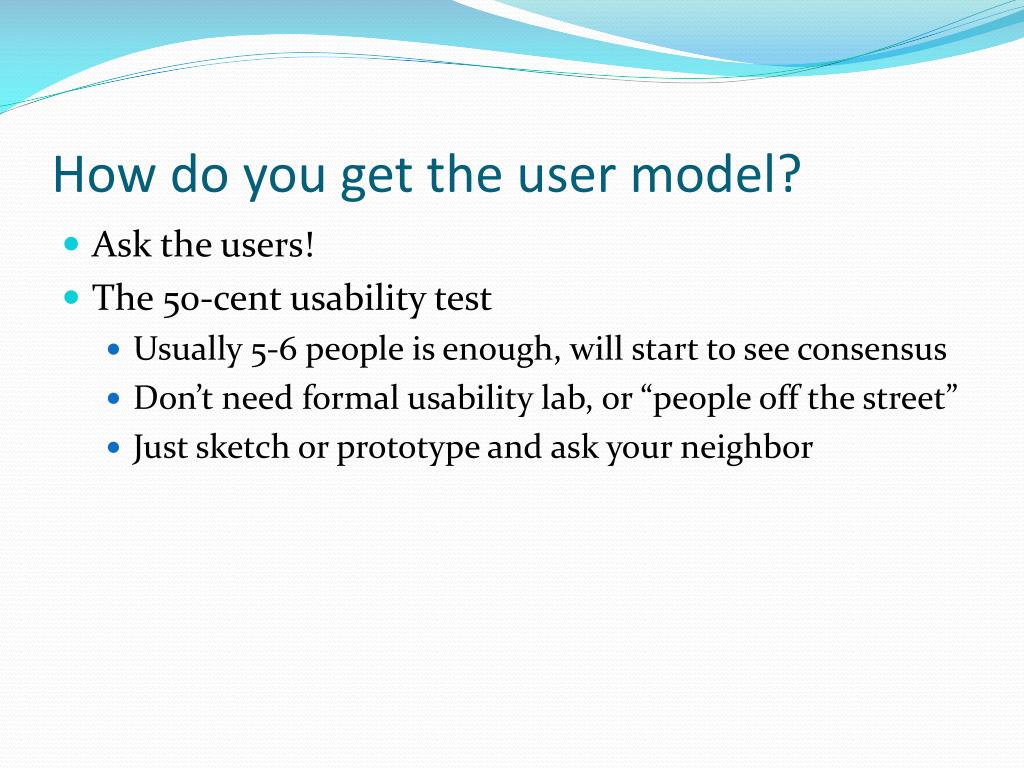 How do you get the user model?

- Ask the users!
- The 50-cent usability test
  - Usually 5-6 people is enough, will start to see consensus
  - Don't need formal usability lab, or "people off the street"
  - Just sketch or prototype and ask your neighbor